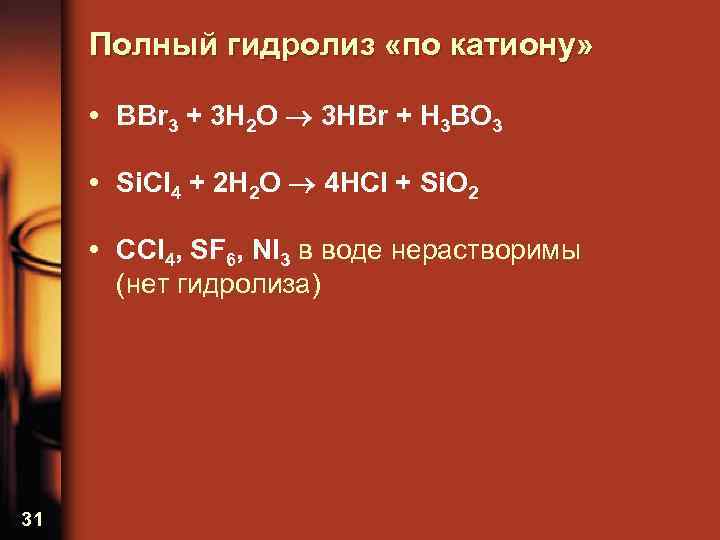 Полный гидролиз «по катиону»

• $BBr_3 + 3H_2O \rightarrow 3HBr + H_3BO_3$

• $SiCl_4 + 2H_2O \rightarrow 4HCl + SiO_2$

• $CCl_4$, $SF_6$, $NI_3$ в воде нерастворимы (нет гидролиза)

31